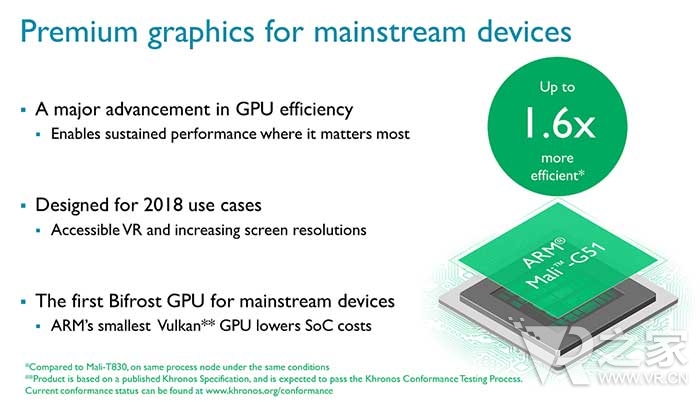 Premium graphics for mainstream devices

▪ A major advancement in GPU efficiency
▪ Enables sustained performance where it matters most

▪ Designed for 2018 use cases
▪ Accessible VR and increasing screen resolutions

▪ The first Bifrost GPU for mainstream devices
▪ ARM's smallest Vulkan** GPU lowers SoC costs

Up to
1.6x
more
efficient*

ARM®
Mali™-G51

*Compared to Mali-T830, on same process node under the same conditions
**Product is based on a published Khronos Specification, and is expected to pass the Khronos Conformance Testing Process. Current conformance status can be found at www.khronos.org/conformance

VR之家
WWW.VR.CN